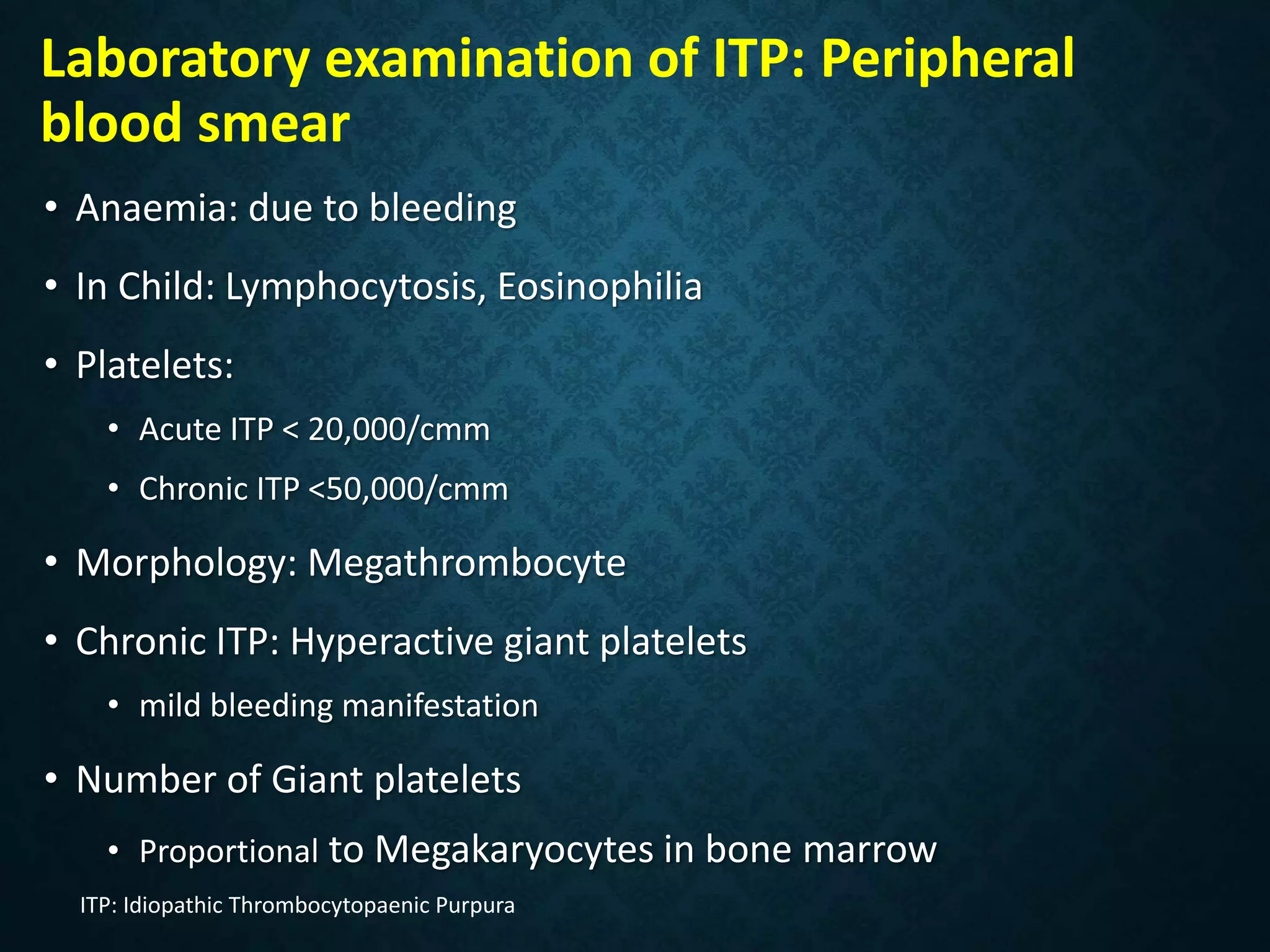 Laboratory examination of ITP: Peripheral blood smear

• Anaemia: due to bleeding
• In Child: Lymphocytosis, Eosinophilia
• Platelets:
  • Acute ITP < 20,000/cmm
  • Chronic ITP <50,000/cmm
• Morphology: Megathrombocyte
• Chronic ITP: Hyperactive giant platelets
  • mild bleeding manifestation
• Number of Giant platelets
  • Proportional to Megakaryocytes in bone marrow

ITP: Idiopathic Thrombocytopaenic Purpura